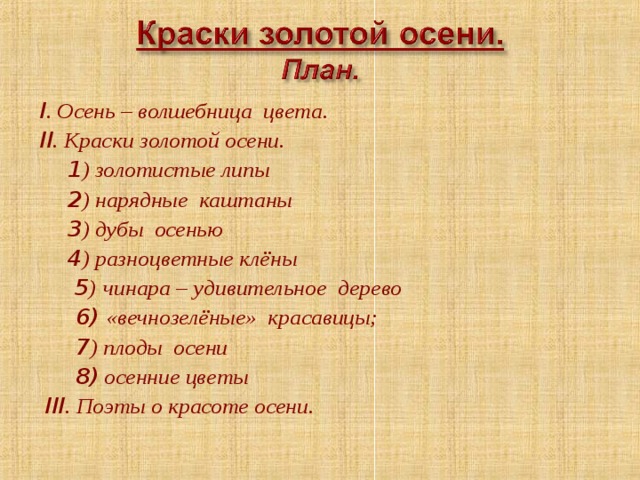 Краски золотой осени.
План.

I. Осень – волшебница цвета.
II. Краски золотой осени.
1) золотистые липы
2) нарядные каштаны
3) дубы осенью
4) разноцветные клёны
5) чинара – удивительное дерево
6) «вечнозелёные» красавицы;
7) плоды осени
8) осенние цветы
III. Поэты о красоте осени.